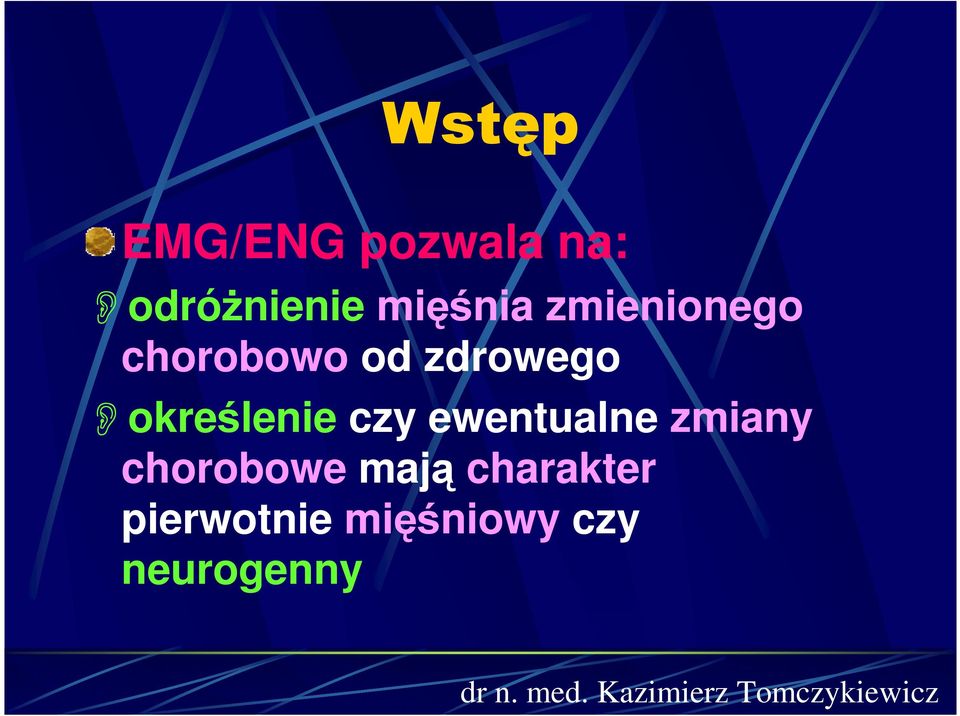 Wstęp

EMG/ENG pozwala na:

odróżnienie mięśnia zmienionego chorobowo od zdrowego

określenie czy ewentualne zmiany chorobowe mają charakter pierwotnie mięśniowy czy neurogenny

dr n. med. Kazimierz Tomczykiewicz